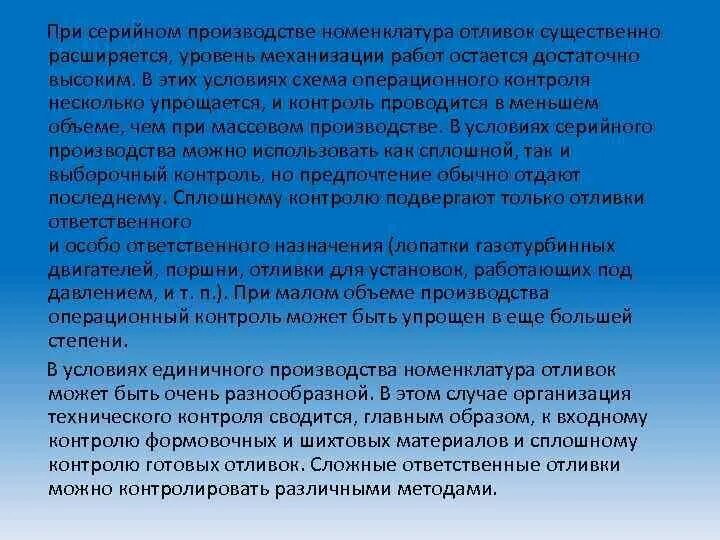 При серийном производстве номенклатура отливок существенно расширяется, уровень механизации работ остается достаточно высоким. В этих условиях схема операционного контроля несколько упрощается, и контроль проводится в меньшем объеме, чем при массовом производстве. В условиях серийного производства можно использовать как сплошной, так и выборочный контроль, но предпочтение обычно отдают последнему. Сплошному контролю подвергают только отливки ответственного
и особо ответственного назначения (лопатки газотурбинных двигателей, поршни, отливки для установок, работающих под давлением, и т. п.). При малом объеме производства операционный контроль может быть упрощен в еще большей степени.

В условиях единичного производства номенклатура отливок может быть очень разнообразной. В этом случае организация технического контроля сводится, главным образом, к входному контролю формовочных и шихтовых материалов и сплошному контролю готовых отливок. Сложные ответственные отливки можно контролировать различными методами.